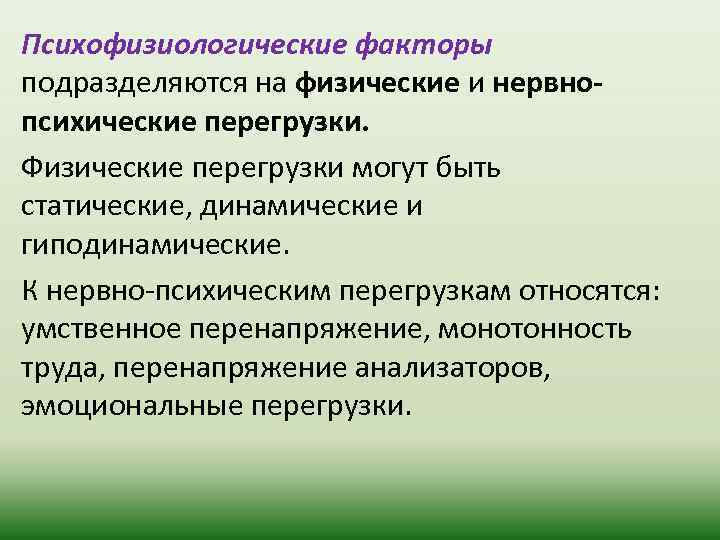 Психофизиологические факторы подразделяются на физические и нервно-психические перегрузки.

Физические перегрузки могут быть статические, динамические и гиподинамические.

К нервно-психическим перегрузкам относятся: умственное перенапряжение, монотонность труда, перенапряжение анализаторов, эмоциональные перегрузки.